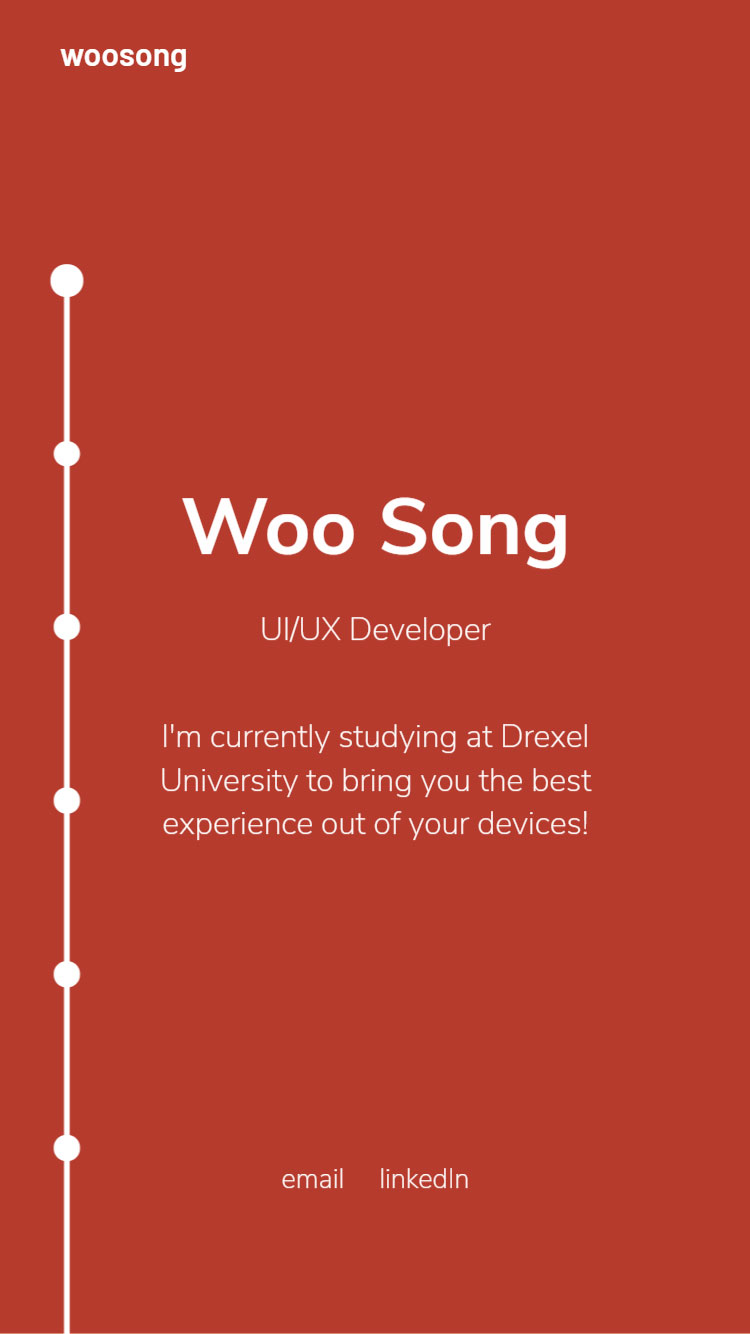 woosong

Woo Song

UI/UX Developer

I'm currently studying at Drexel University to bring you the best experience out of your devices!

email linkedIn